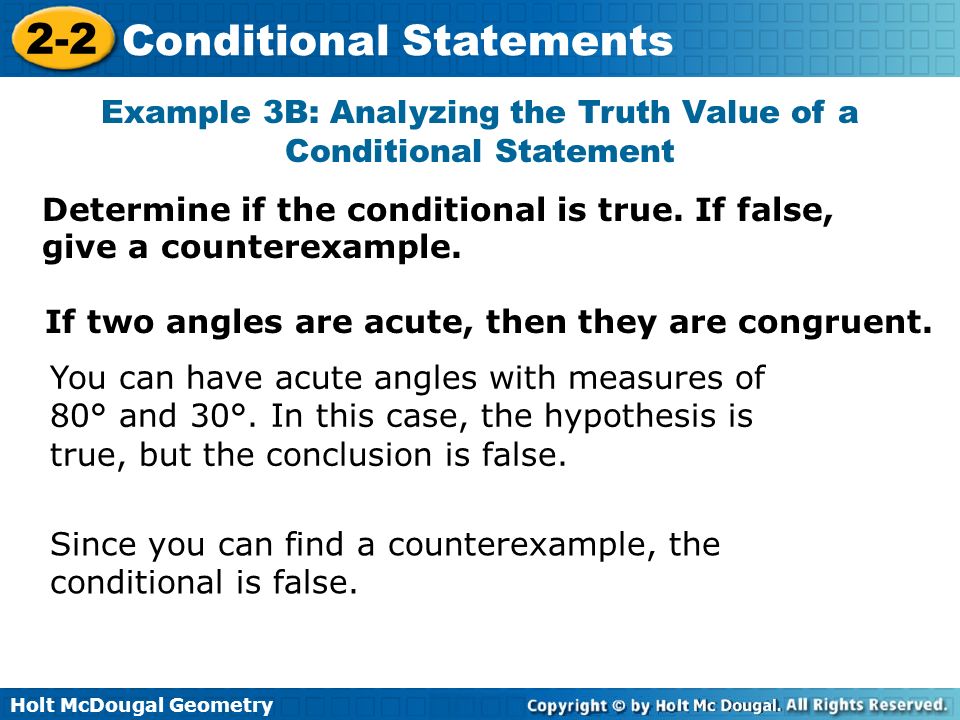 2-2 Conditional Statements

Example 3B: Analyzing the Truth Value of a Conditional Statement

Determine if the conditional is true. If false, give a counterexample.

If two angles are acute, then they are congruent.

You can have acute angles with measures of 80° and 30°. In this case, the hypothesis is true, but the conclusion is false.

Since you can find a counterexample, the conditional is false.

Holt McDougal Geometry

Copyright © by Holt Mc Dougal. All Rights Reserved.